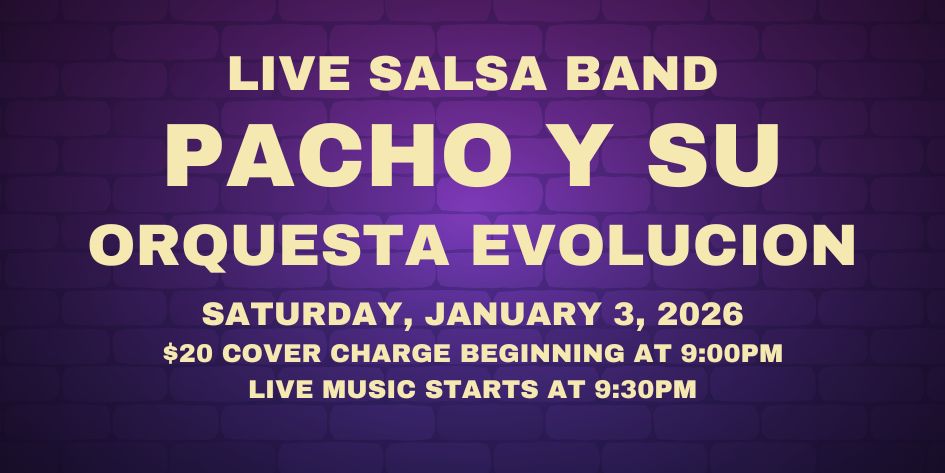 LIVE SALSA BAND
PACHO Y SU
ORQUESTA EVOLUCION
SATURDAY, JANUARY 3, 2026
\$20 COVER CHARGE BEGINNING AT 9:00PM
LIVE MUSIC STARTS AT 9:30PM